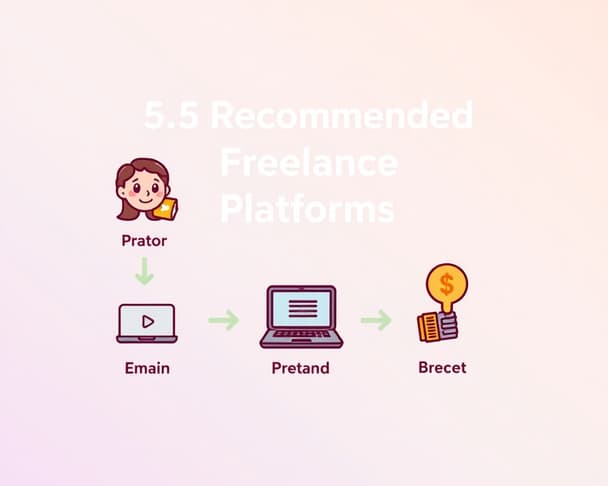 5.5 Recommended Freelance Platforms

Prator

Emain

Pretand

$

Brecet